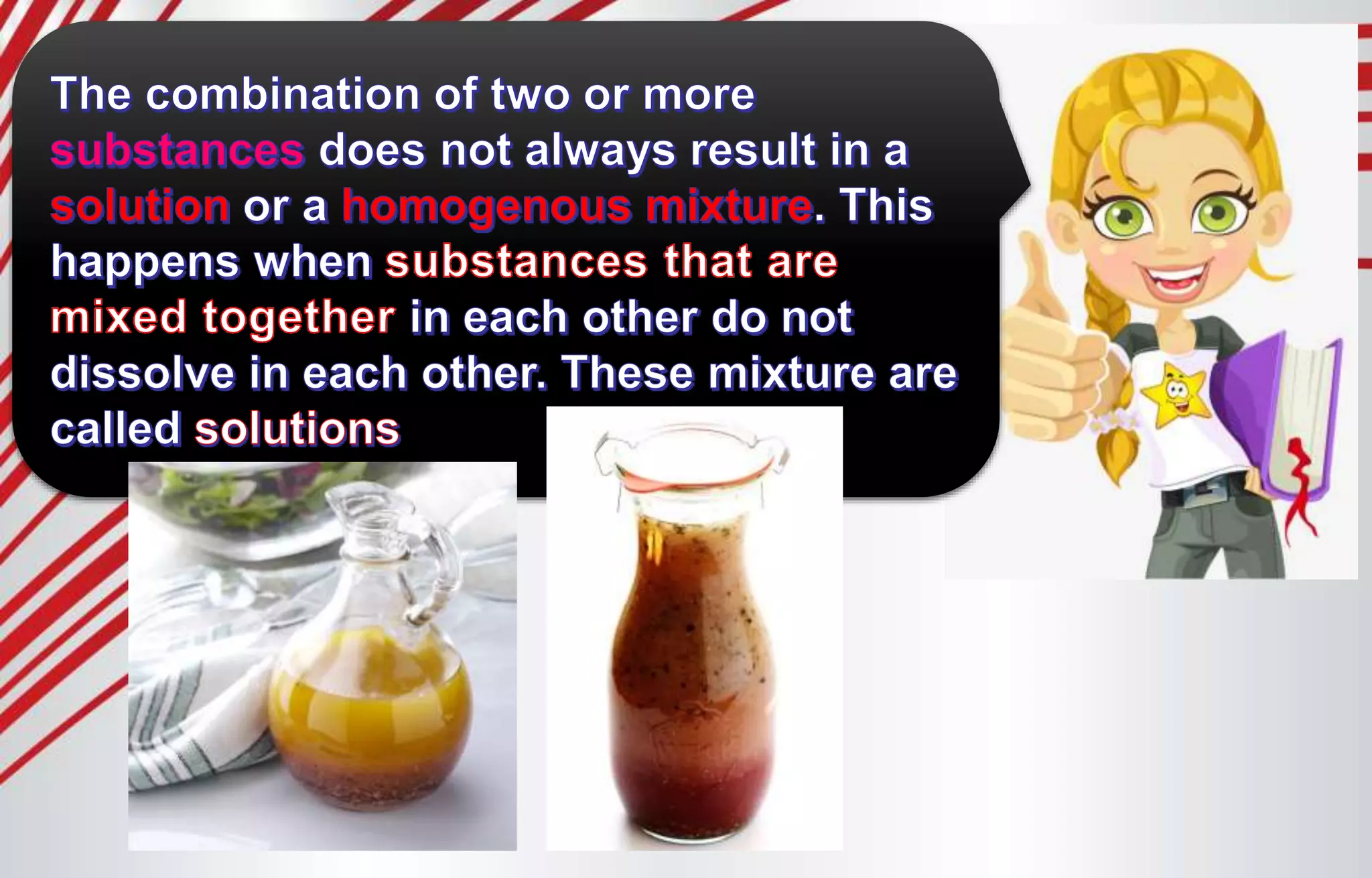 The combination of two or more substances does not always result in a solution or a homogenous mixture. This happens when substances that are mixed together in each other do not dissolve in each other. These mixture are called solutions